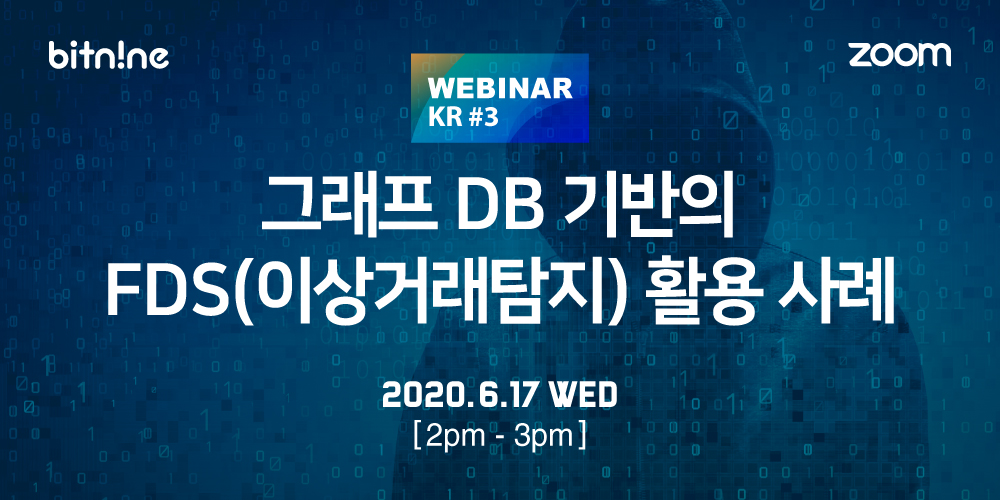 bitn!ne

zoom

WEBINAR
KR #3

그래프 DB 기반의
FDS(이상거래탐지) 활용 사례

2020.6.17 WED
[ 2pm - 3pm ]